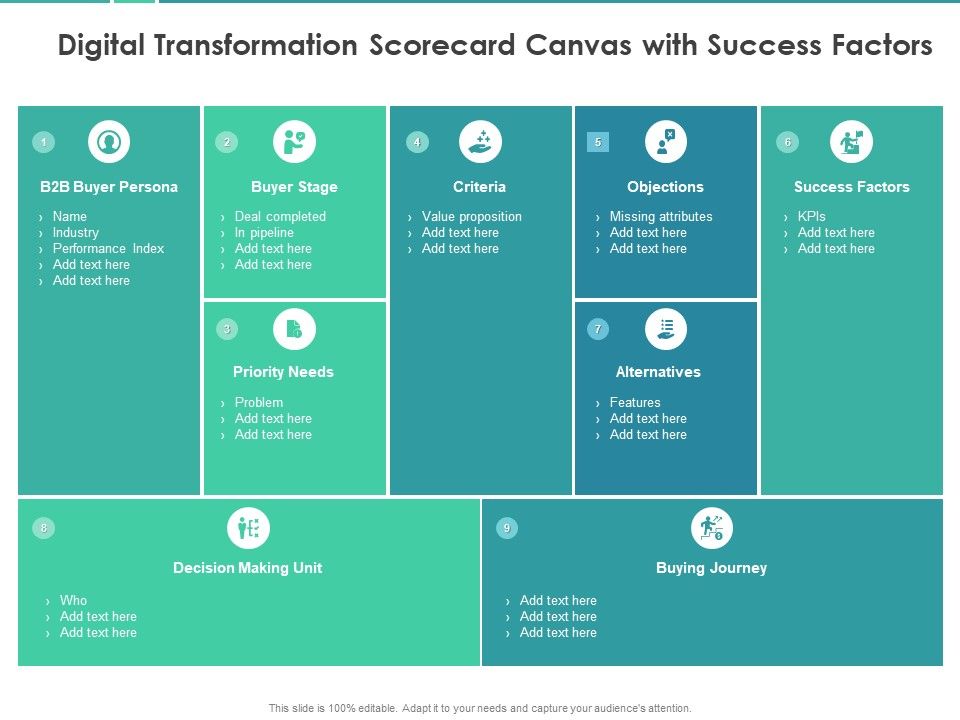 Digital Transformation Scorecard Canvas with Success Factors

1
B2B Buyer Persona
› Name
› Industry
› Performance Index
› Add text here
› Add text here

2
Buyer Stage
› Deal completed
› In pipeline
› Add text here
› Add text here

3
Priority Needs
› Problem
› Add text here
› Add text here

4
Criteria
› Value proposition
› Add text here
› Add text here

5
Objections
› Missing attributes
› Add text here
› Add text here

7
Alternatives
› Features
› Add text here
› Add text here

6
Success Factors
› KPIs
› Add text here
› Add text here

8
Decision Making Unit
› Who
› Add text here
› Add text here

9
Buying Journey
› Add text here
› Add text here
› Add text here

This slide is 100% editable. Adapt it to your needs and capture your audience's attention.